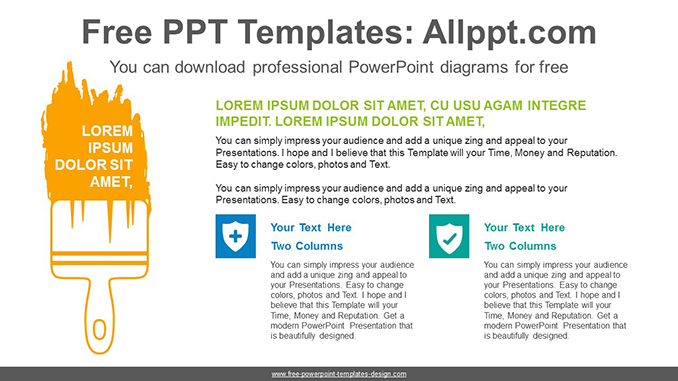 Free PPT Templates: Allppt.com

You can download professional PowerPoint diagrams for free

LOREM IPSUM DOLOR SIT AMET,

LOREM IPSUM DOLOR SIT AMET, CU USU AGAM INTEGRE IMPEDIT. LOREM IPSUM DOLOR SIT AMET,

You can simply impress your audience and add a unique zing and appeal to your Presentations. I hope and I believe that this Template will your Time, Money and Reputation. Easy to change colors, photos and Text.

You can simply impress your audience and add a unique zing and appeal to your Presentations. Easy to change colors, photos and Text.

Your Text Here

Two Columns

You can simply impress your audience and add a unique zing and appeal to your Presentations. Easy to change colors, photos and Text. I hope and I believe that this Template will your Time, Money and Reputation. Get a modern PowerPoint Presentation that is beautifully designed.

Your Text Here

Two Columns

You can simply impress your audience and add a unique zing and appeal to your Presentations. Easy to change colors, photos and Text. I hope and I believe that this Template will your Time, Money and Reputation. Get a modern PowerPoint Presentation that is beautifully designed.

www.free-powerpoint-templates-design.com